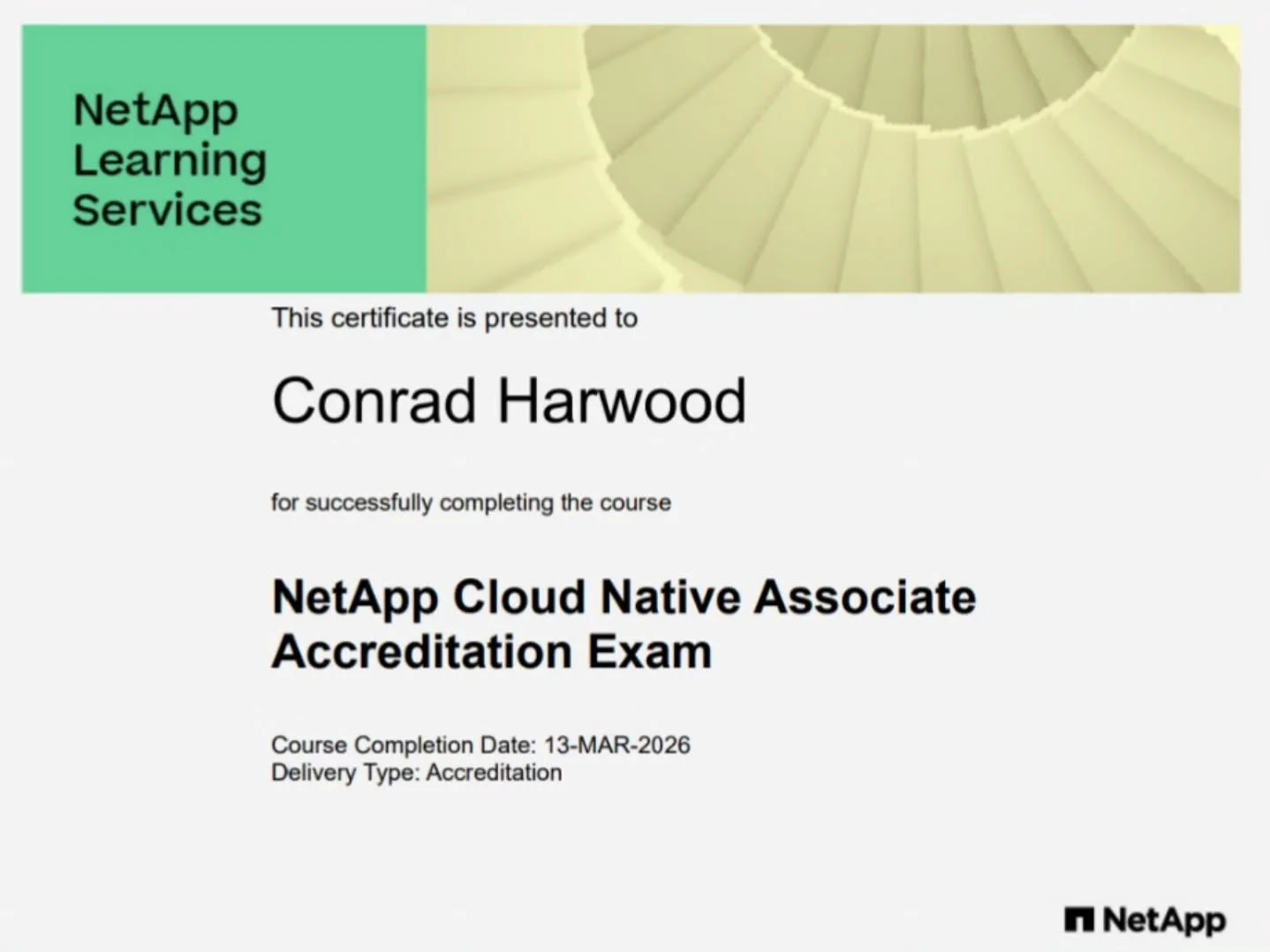 NetApp Learning Services

This certificate is presented to

Conrad Harwood

for successfully completing the course

NetApp Cloud Native Associate Accreditation Exam

Course Completion Date: 13-MAR-2026
Delivery Type: Accreditation

NetApp